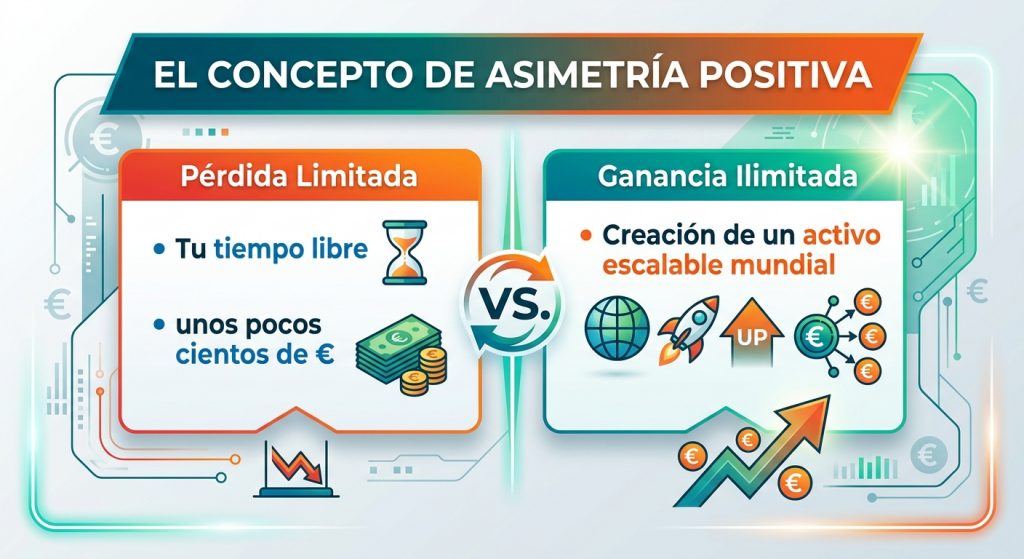 EL CONCEPTO DE ASIMETRÍA POSITIVA

Pérdida Limitada

• Tu tiempo libre

• unos pocos cientos de €

VS.

Ganancia Ilimitada

• Creación de un activo escalable mundial

UP